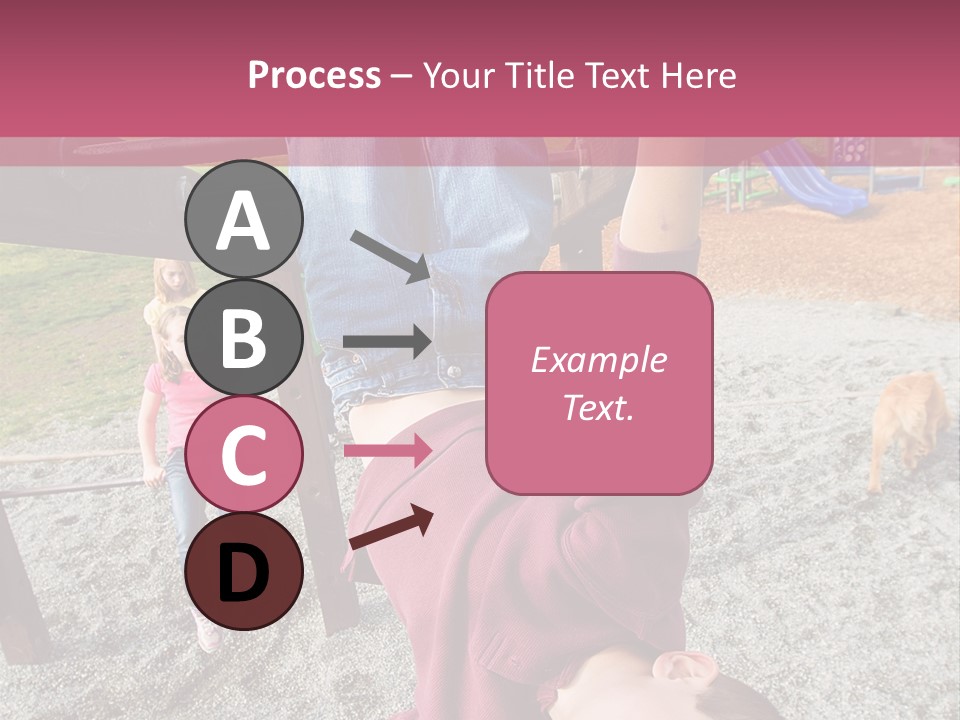 Process – Your Title Text Here

A

B

C

D

Example Text.